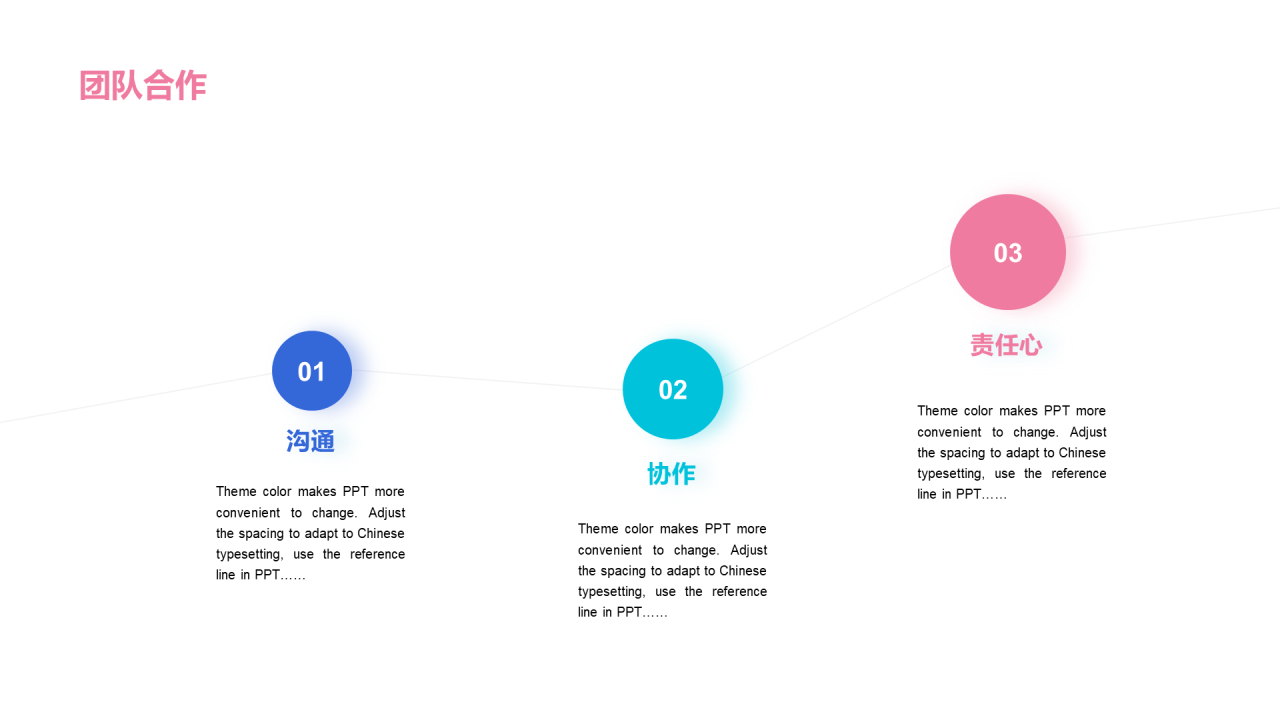 团队合作

01

沟通

Theme color makes PPT more convenient to change. Adjust the spacing to adapt to Chinese typesetting, use the reference line in PPT……

02

协作

Theme color makes PPT more convenient to change. Adjust the spacing to adapt to Chinese typesetting, use the reference line in PPT……

03

责任心

Theme color makes PPT more convenient to change. Adjust the spacing to adapt to Chinese typesetting, use the reference line in PPT……